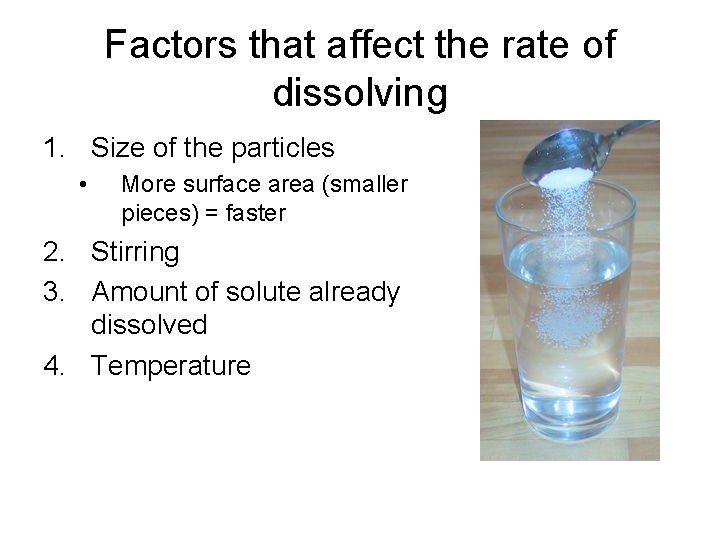 Factors that affect the rate of dissolving

1. Size of the particles
   • More surface area (smaller pieces) = faster
2. Stirring
3. Amount of solute already dissolved
4. Temperature